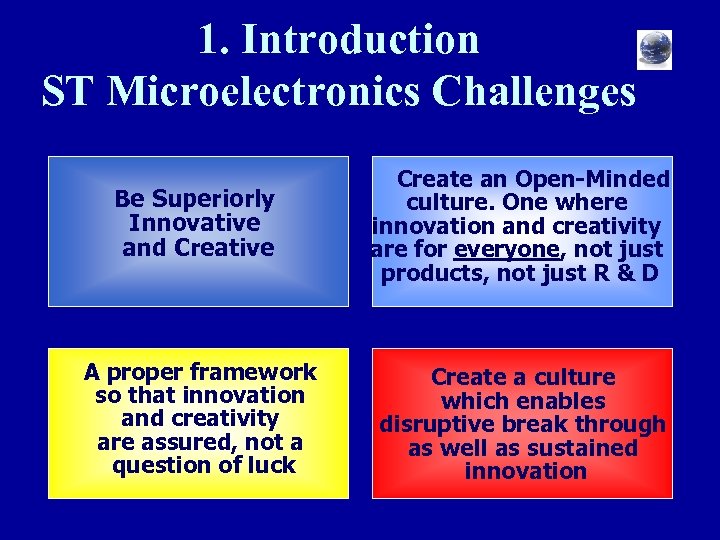 1. Introduction
ST Microelectronics Challenges

Be Superiorly Innovative and Creative

Create an Open-Minded culture. One where innovation and creativity are for everyone, not just products, not just R & D

A proper framework so that innovation and creativity are assured, not a question of luck

Create a culture which enables disruptive break through as well as sustained innovation